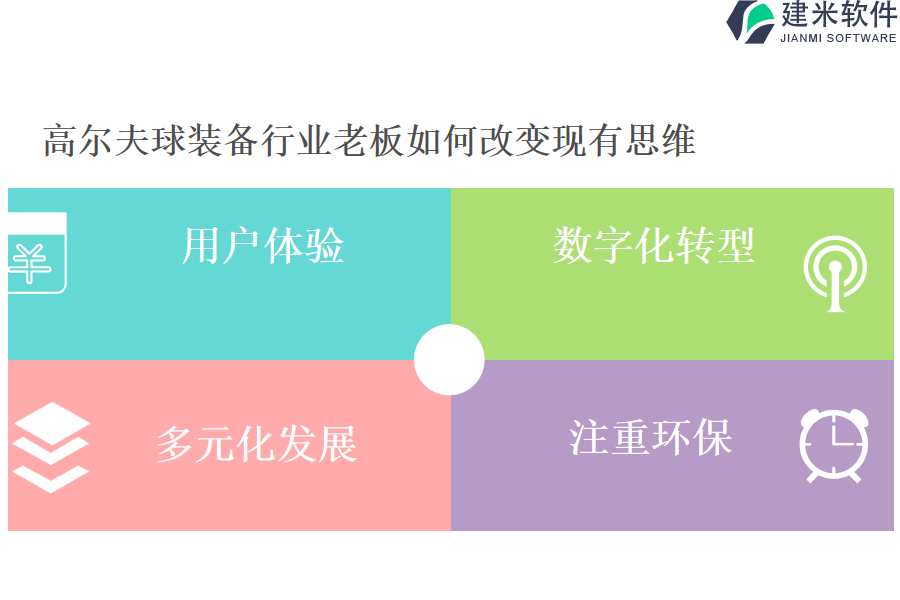 建米软件
JIANMI SOFTWARE

高尔夫球装备行业老板如何改变现有思维

用户体验

数字化转型

多元化发展

注重环保